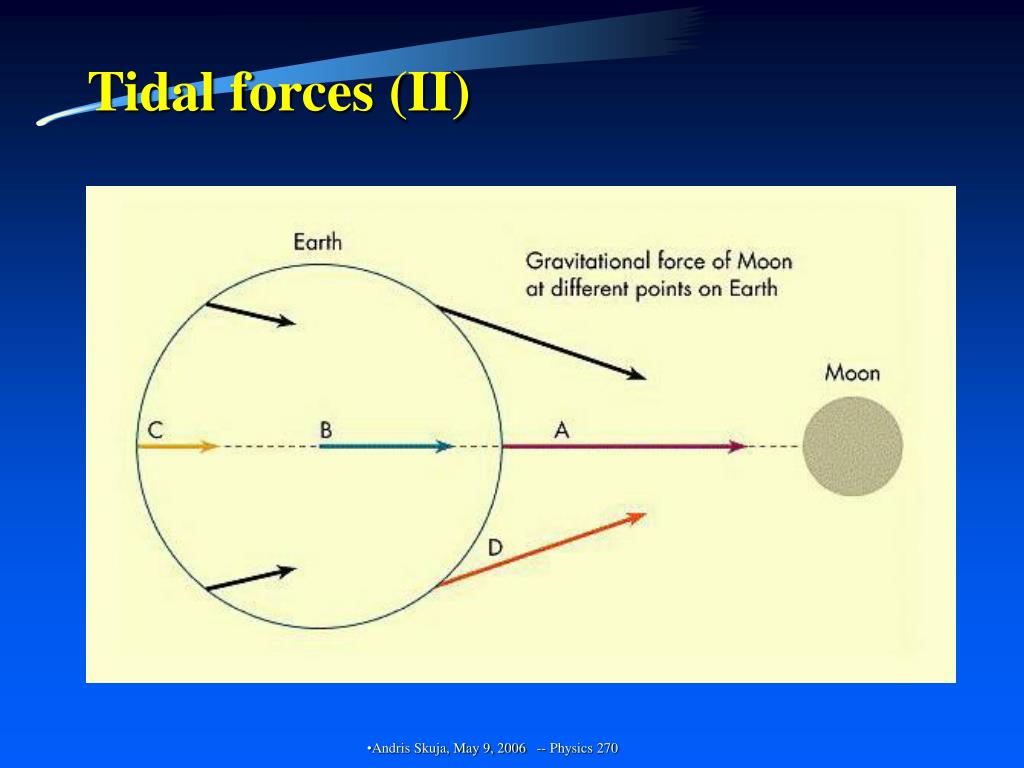 Tidal forces (II)

Earth

Gravitational force of Moon at different points on Earth

Moon

C

B

A

D

•Andris Skuja, May 9, 2006 -- Physics 270